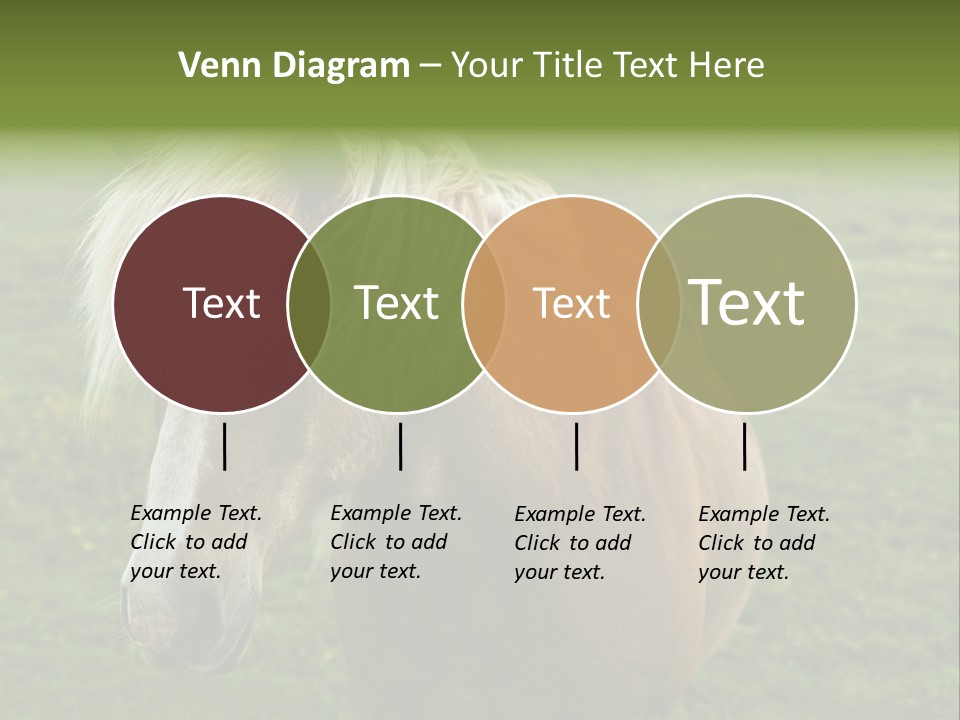 Venn Diagram – Your Title Text Here

Text

Text

Text

Text

Example Text. Click to add your text.

Example Text. Click to add your text.

Example Text. Click to add your text.

Example Text. Click to add your text.